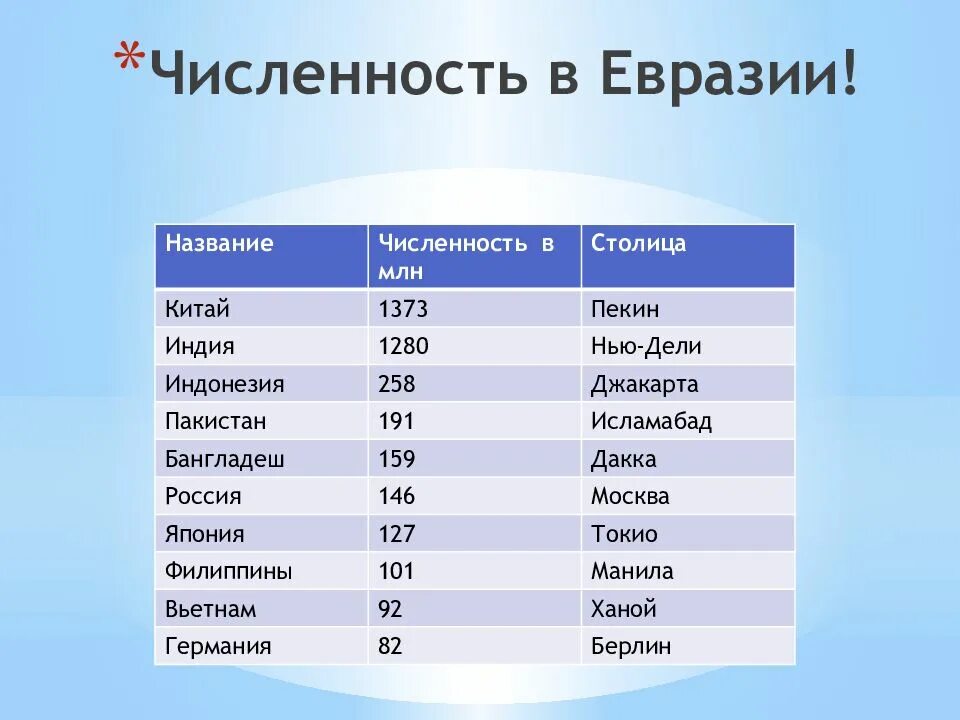 *Численность в Евразии!

| Название | Численность в млн | Столица |
|---|---|---|
| Китай | 1373 | Пекин |
| Индия | 1280 | Нью-Дели |
| Индонезия | 258 | Джакарта |
| Пакистан | 191 | Исламабад |
| Бангладеш | 159 | Дакка |
| Россия | 146 | Москва |
| Япония | 127 | Токио |
| Филиппины | 101 | Манила |
| Вьетнам | 92 | Ханой |
| Германия | 82 | Берлин |